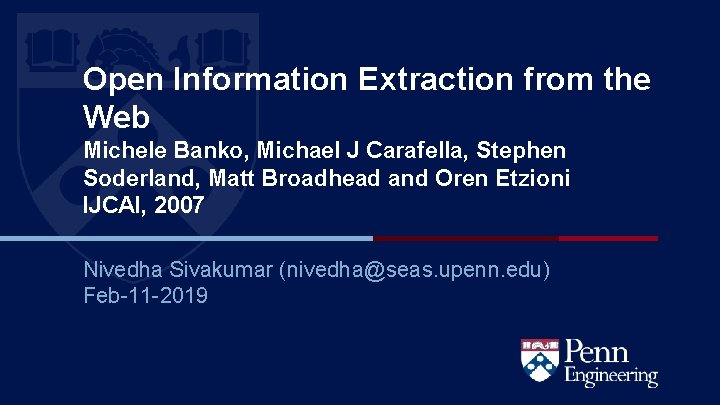 Open Information Extraction from the Web
Michele Banko, Michael J Carafella, Stephen Soderland, Matt Broadhead and Oren Etzioni
IJCAI, 2007

Nivedha Sivakumar (nivedha@seas.upenn.edu)
Feb-11-2019

Penn Engineering